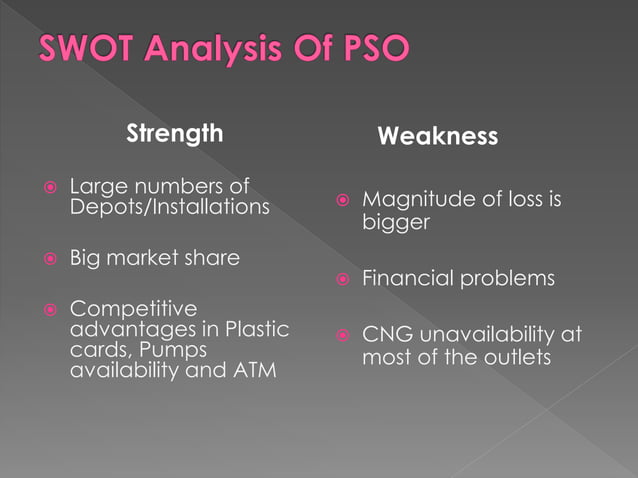 SWOT Analysis Of PSO

Strength

Large numbers of Depots/Installations

Big market share

Competitive advantages in Plastic cards, Pumps availability and ATM

Weakness

Magnitude of loss is bigger

Financial problems

CNG unavailability at most of the outlets